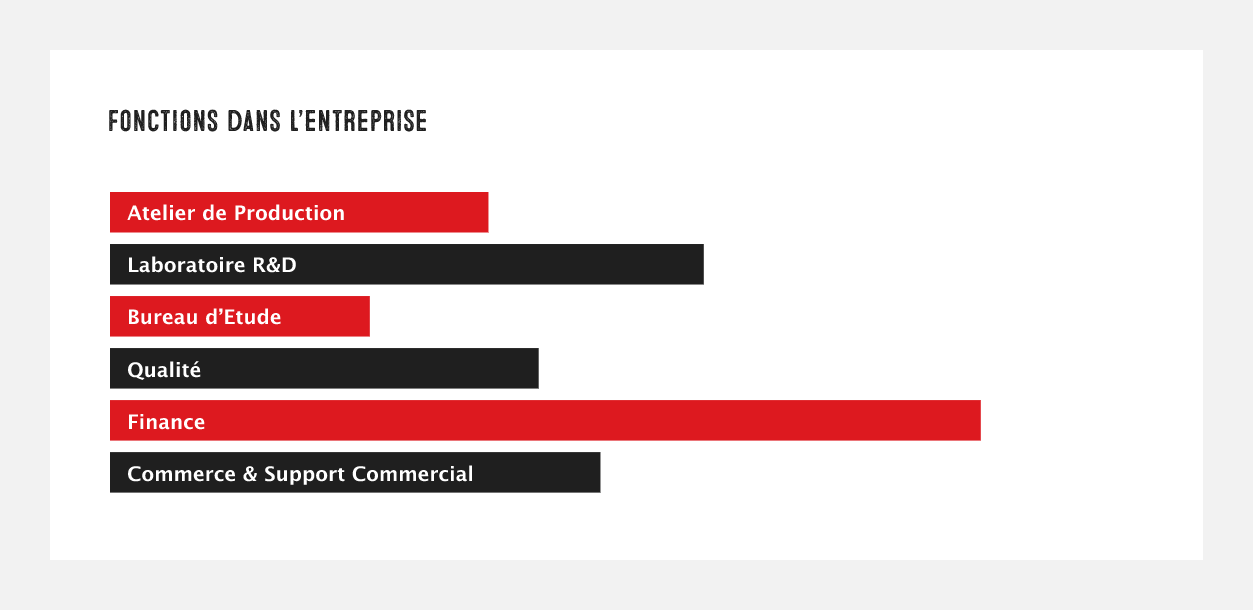 FONCTIONS DANS L'ENTREPRISE

Atelier de Production
Laboratoire R&D
Bureau d'Etude
Qualité
Finance
Commerce & Support Commercial